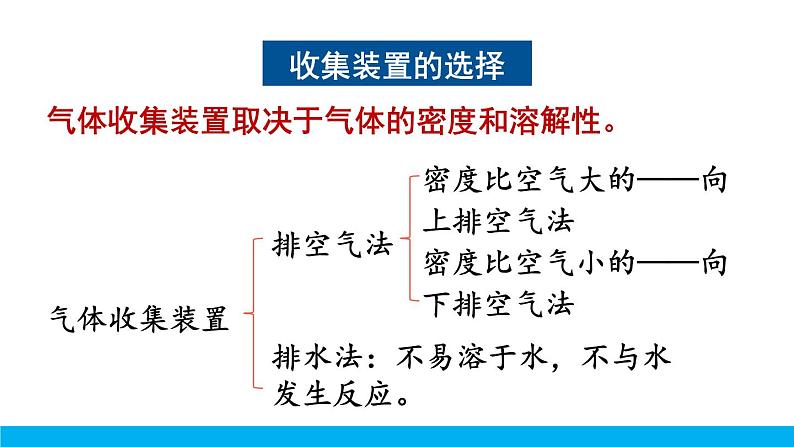 收集装置的选择

气体收集装置取决于气体的密度和溶解性。

气体收集装置

排空气法

密度比空气大的——向上排空气法

密度比空气小的——向下排空气法

排水法：不易溶于水，不与水发生反应。